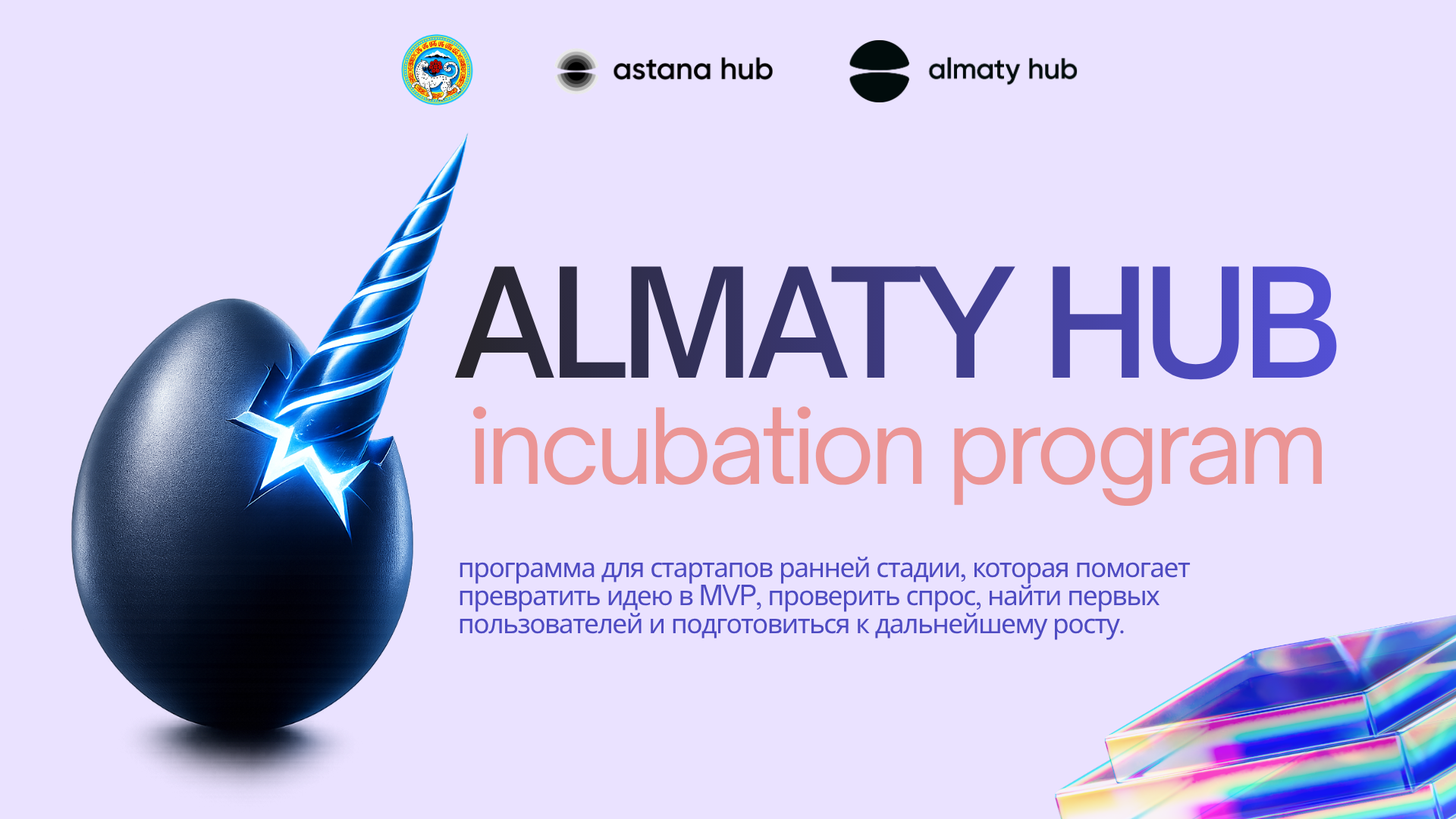 astana hub

almaty hub

ALMATY HUB

incubation program

программа для стартапов ранней стадии, которая помогает превратить идею в MVP, проверить спрос, найти первых пользователей и подготовиться к дальнейшему росту.